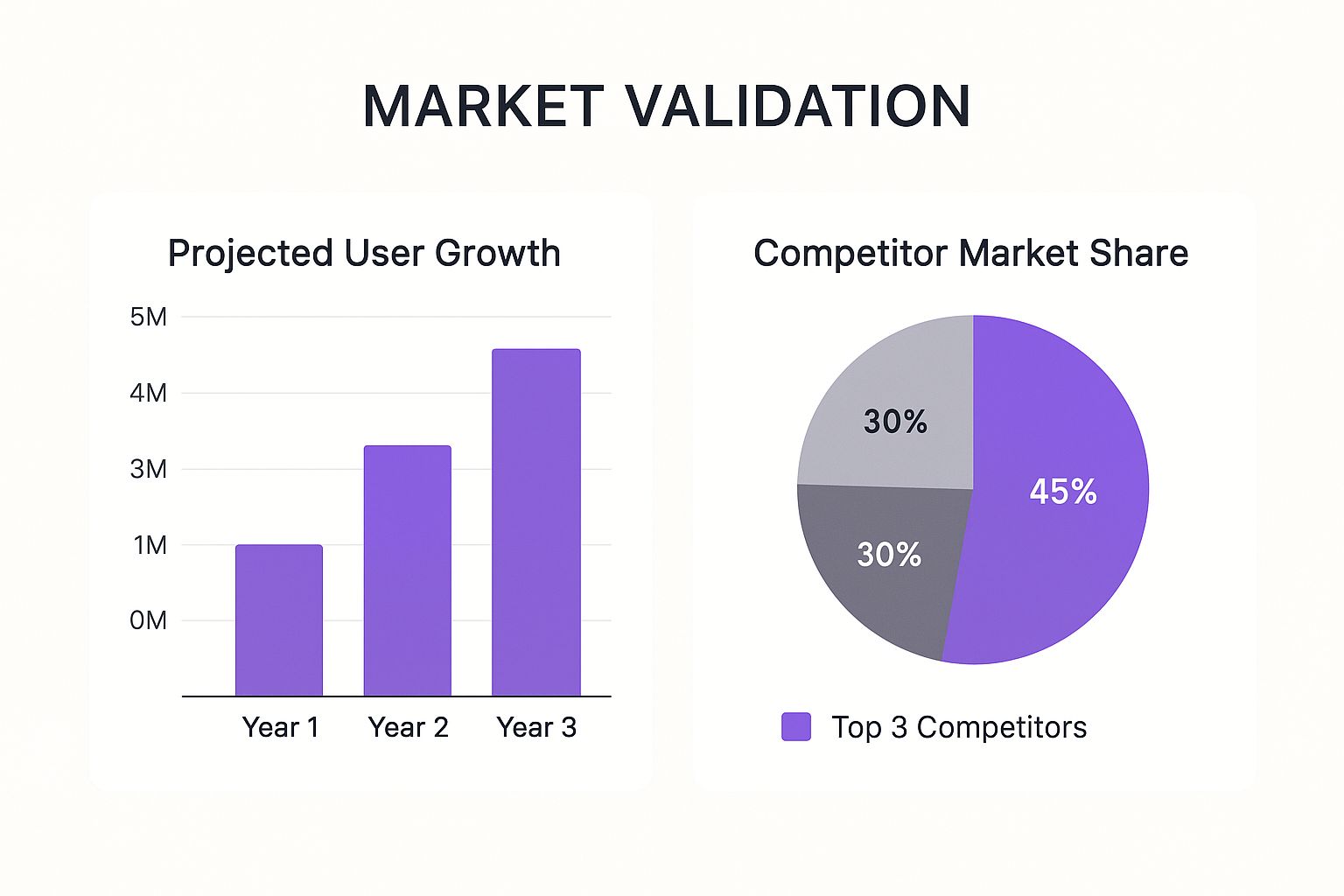 MARKET VALIDATION

Projected User Growth

5M
4M
3M
1M
0M

Year 1 Year 2 Year 3

Competitor Market Share

30%
45%
30%

Top 3 Competitors